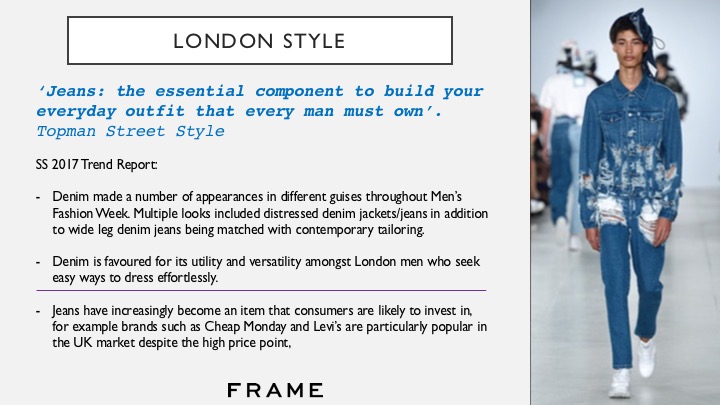 LONDON STYLE

'Jeans: the essential component to build your everyday outfit that every man must own'. Topman Street Style

SS 2017 Trend Report:

- Denim made a number of appearances in different guises throughout Men's Fashion Week. Multiple looks included distressed denim jackets/jeans in addition to wide leg denim jeans being matched with contemporary tailoring.

- Denim is favoured for its utility and versatility amongst London men who seek easy ways to dress effortlessly.

- Jeans have increasingly become an item that consumers are likely to invest in, for example brands such as Cheap Monday and Levi's are particularly popular in the UK market despite the high price point,

FRAME